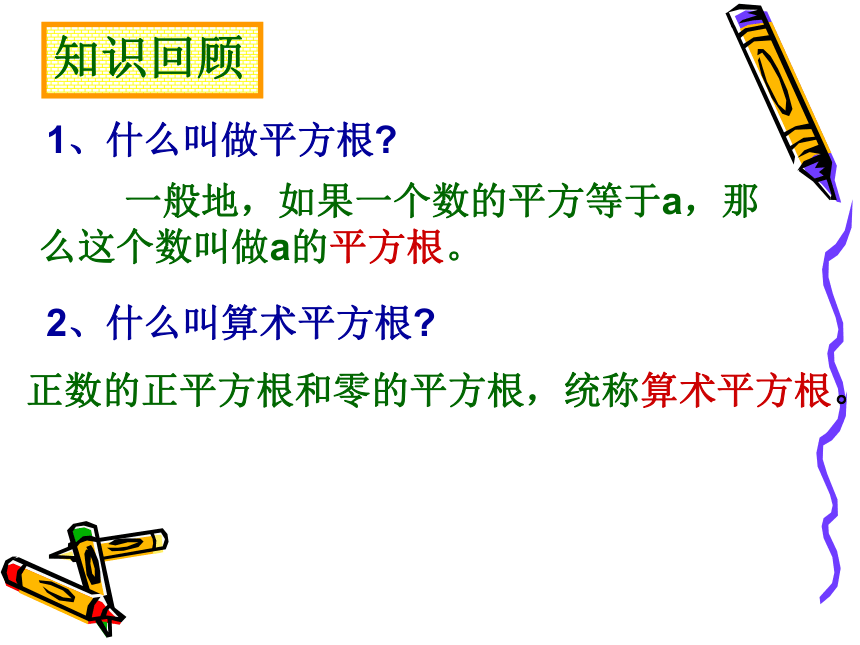 知识回顾

1、什么叫做平方根?

一般地，如果一个数的平方等于a，那么这个数叫做a的平方根。

2、什么叫算术平方根?

正数的正平方根和零的平方根，统称算术平方根。